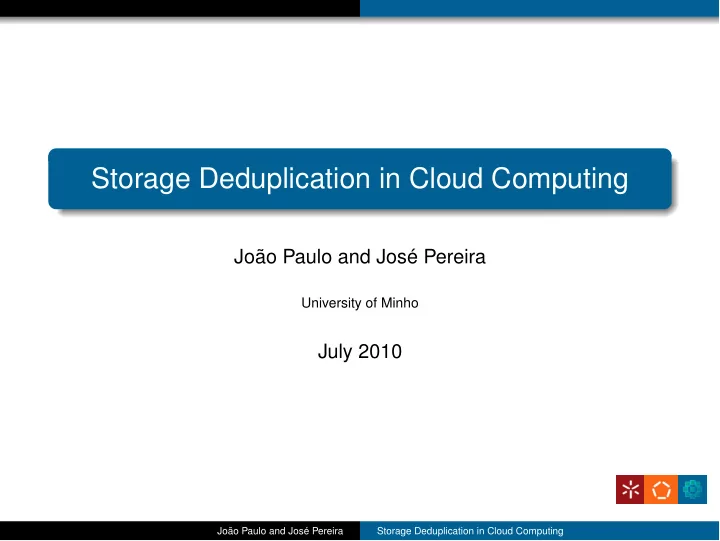 Storage Deduplication in Cloud Computing

João Paulo and José Pereira

University of Minho

July 2010

João Paulo and José Pereira Storage Deduplication in Cloud Computing